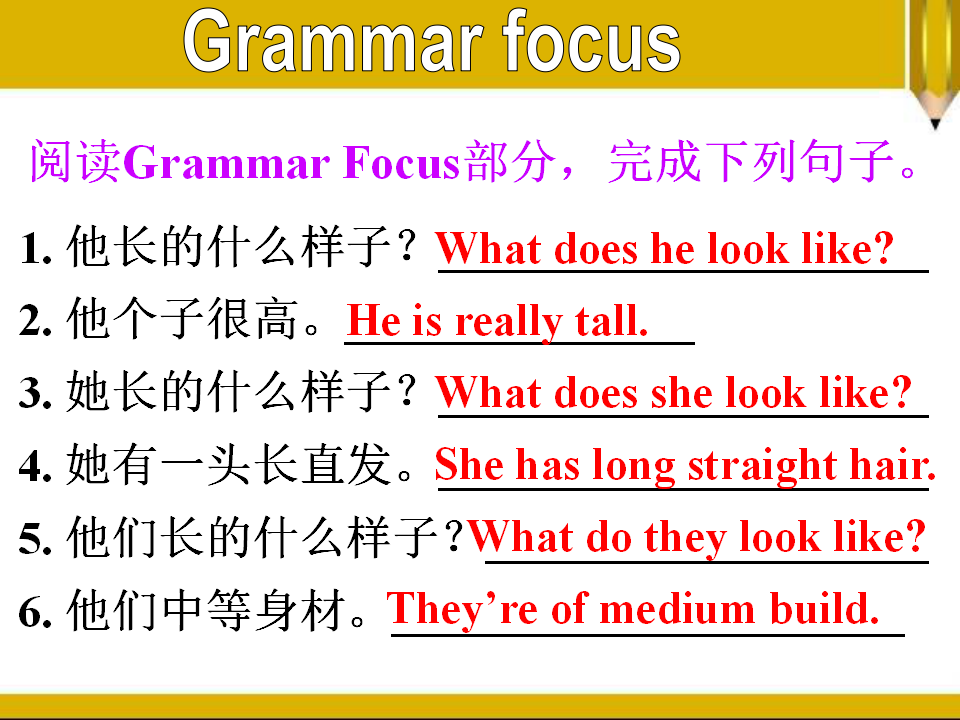 Grammar focus

阅读Grammar Focus部分，完成下列句子。

1. 他长的什么样子？What does he look like?

2. 他个子很高。He is really tall.

3. 她长的什么样子？What does she look like?

4. 她有一头长直发。She has long straight hair.

5. 他们长的什么样子？What do they look like?

6. 他们中等身材。They’re of medium build.